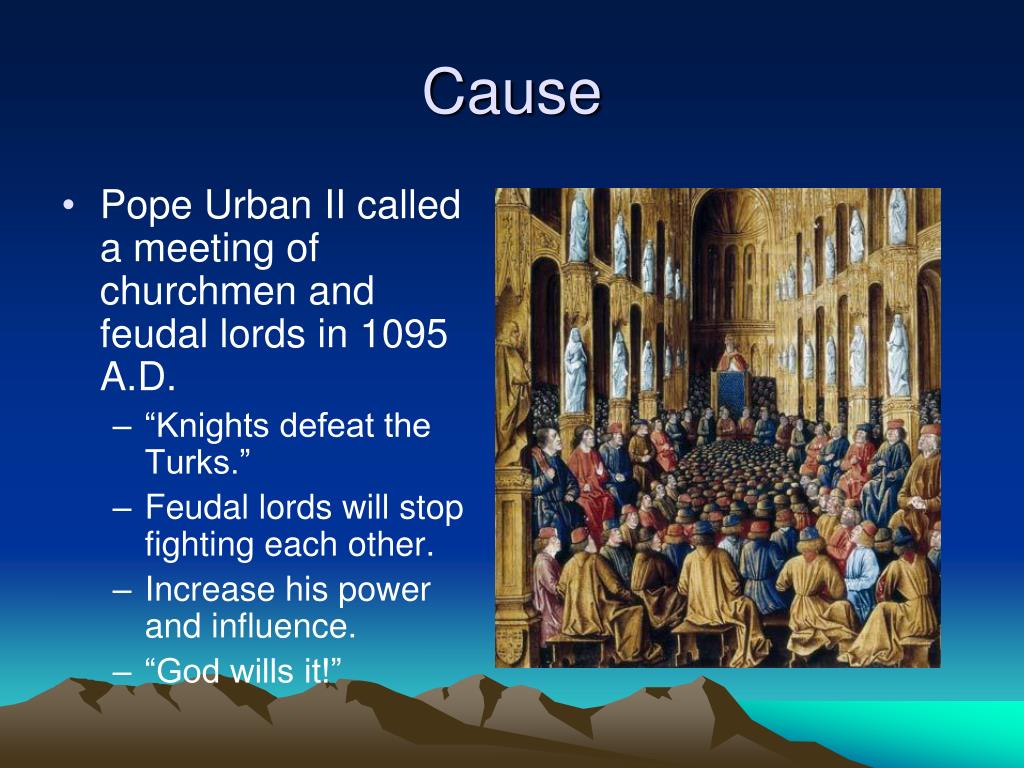 Cause

• Pope Urban II called a meeting of churchmen and feudal lords in 1095 A.D.
– “Knights defeat the Turks.”
– Feudal lords will stop fighting each other.
– Increase his power and influence.
– “God wills it!”